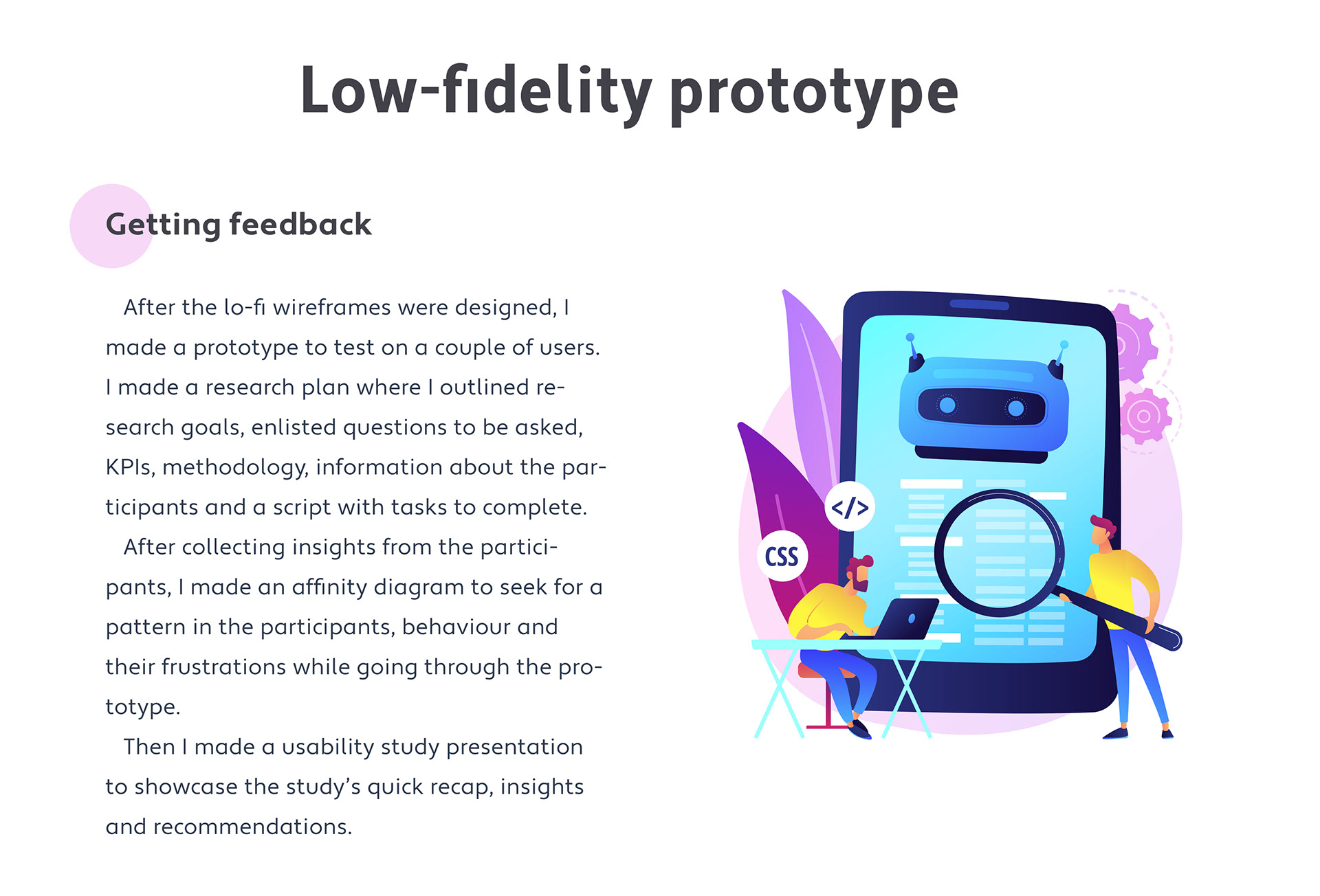 Low-fidelity prototype

Getting feedback

After the lo-fi wireframes were designed, I made a prototype to test on a couple of users. I made a research plan where I outlined research goals, enlisted questions to be asked, KPIs, methodology, information about the participants and a script with tasks to complete.

After collecting insights from the participants, I made an affinity diagram to seek for a pattern in the participants, behaviour and their frustrations while going through the prototype.

Then I made a usability study presentation to showcase the study's quick recap, insights and recommendations.

</>

CSS